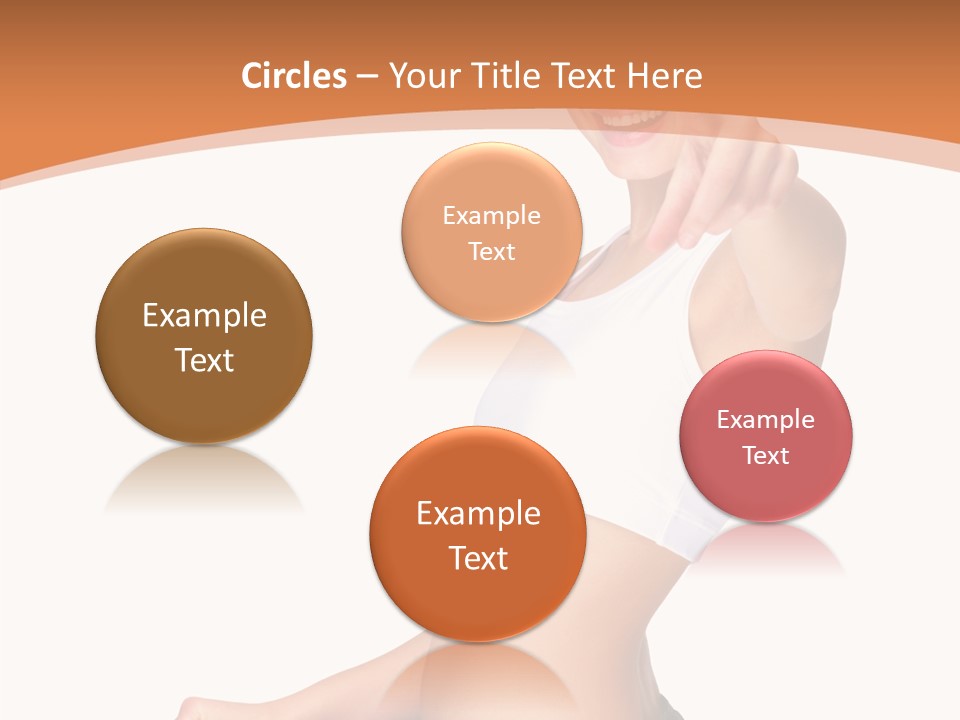 Circles – Your Title Text Here

Example Text

Example Text

Example Text

Example Text